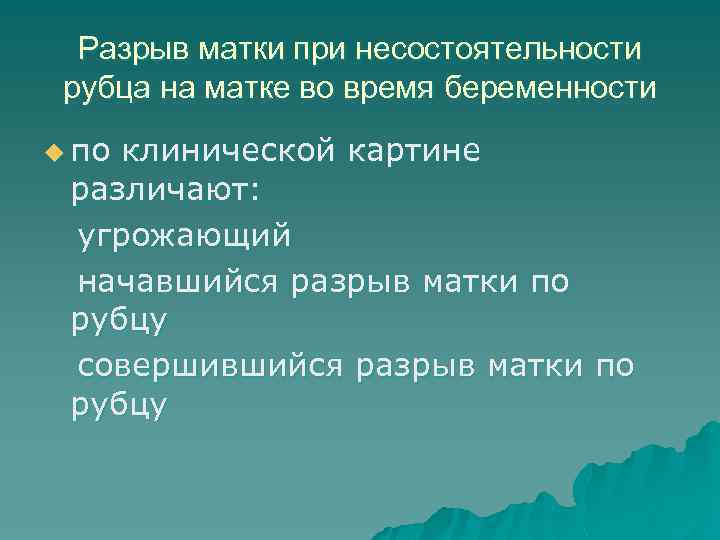 Разрыв матки при несостоятельности рубца на матке во время беременности

по клинической картине различают:

угрожающий

начавшийся разрыв матки по рубцу

совершившийся разрыв матки по рубцу